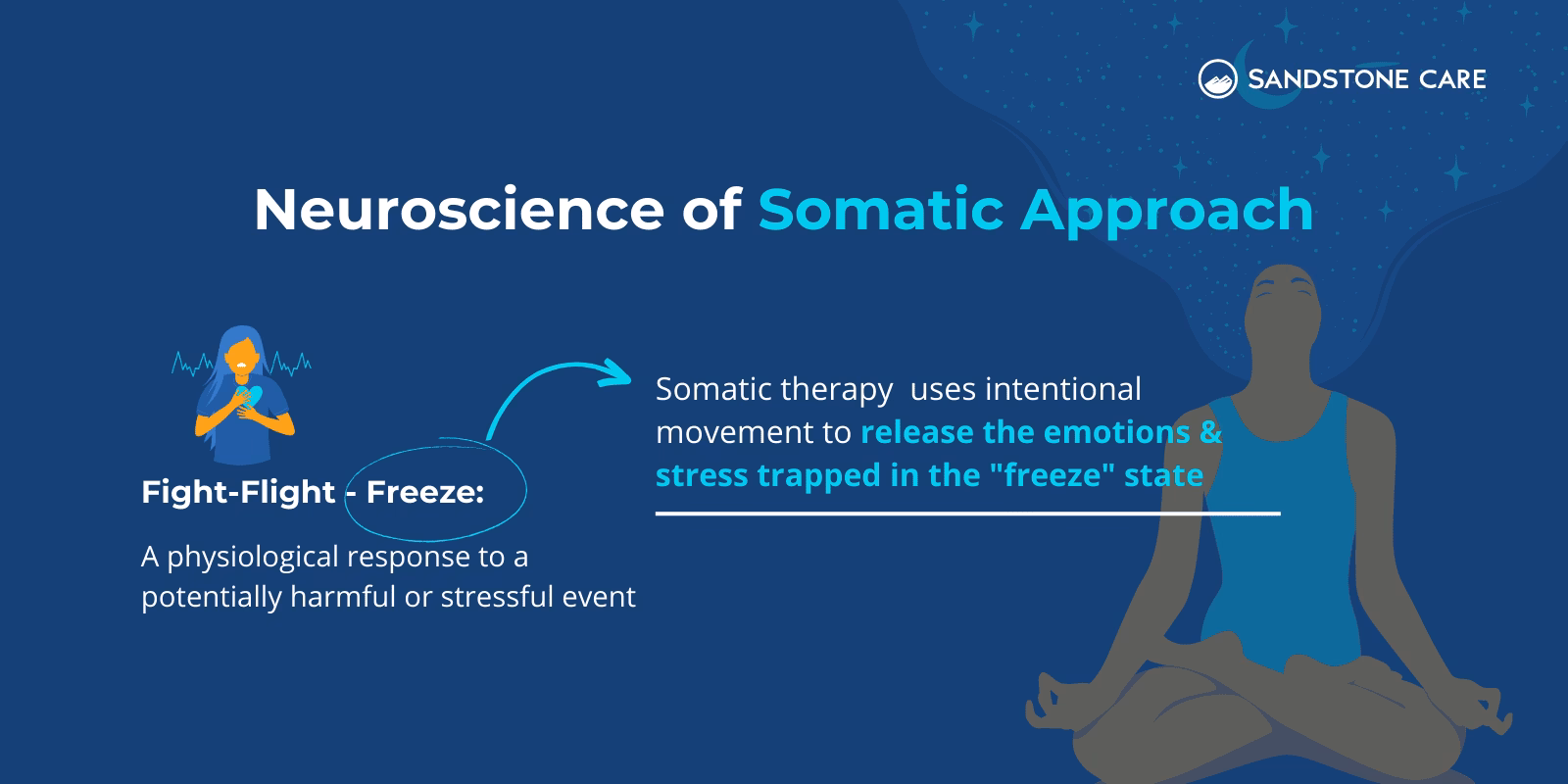 SANDSTONE CARE

Neuroscience of Somatic Approach

Fight-Flight - Freeze:

A physiological response to a potentially harmful or stressful event

Somatic therapy  uses intentional movement to release the emotions & stress trapped in the "freeze" state